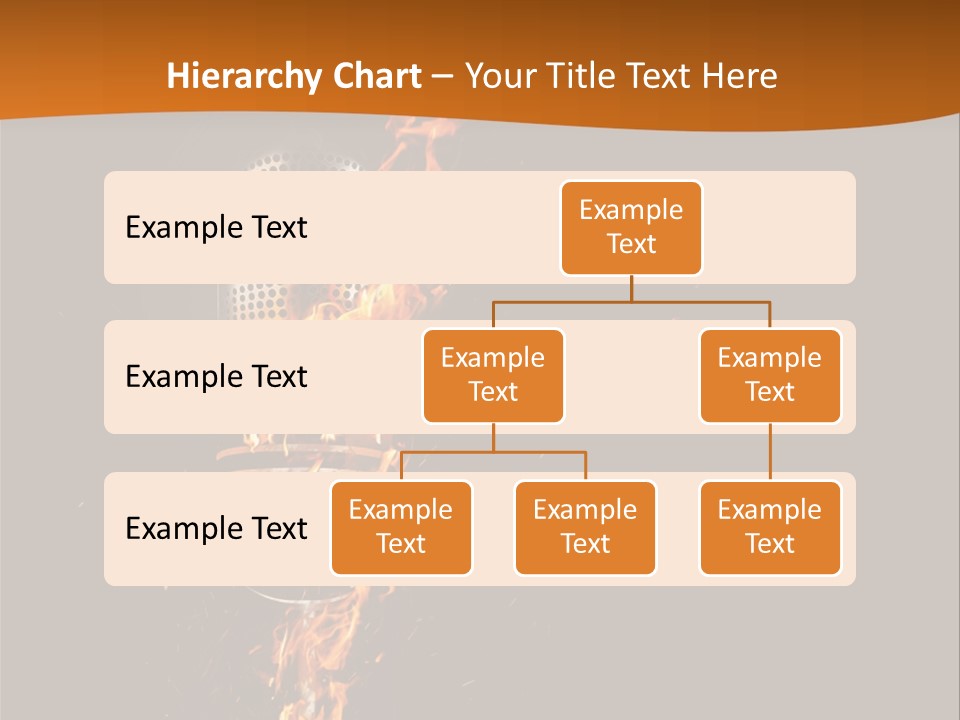 Hierarchy Chart – Your Title Text Here

Example Text

Example Text

Example Text

Example Text

Example Text

Example Text

Example Text

Example Text

Example Text